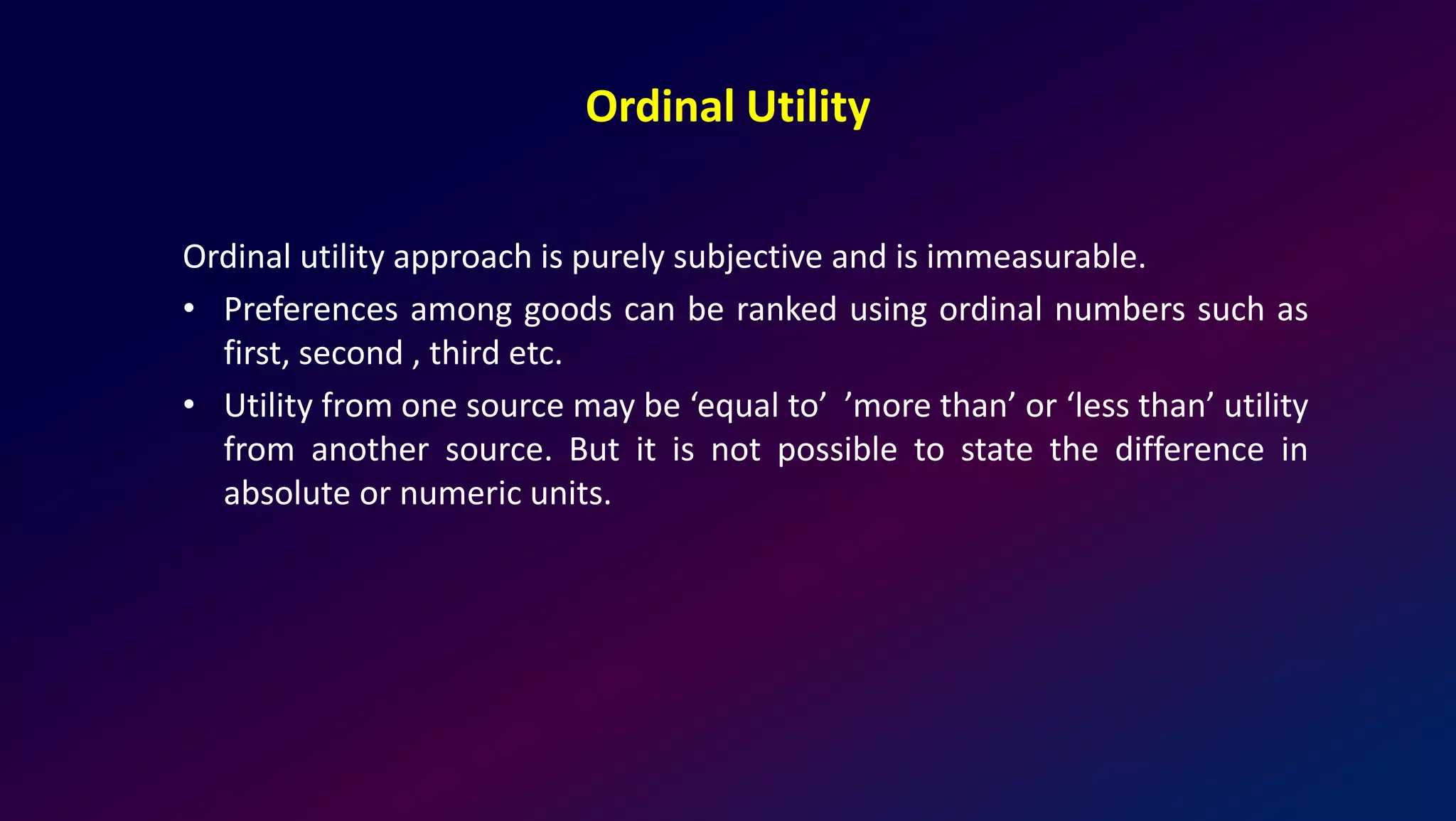 Ordinal Utility

Ordinal utility approach is purely subjective and is immeasurable.

• Preferences among goods can be ranked using ordinal numbers such as first, second , third etc.

• Utility from one source may be ‘equal to’ ’more than’ or ‘less than’ utility from another source. But it is not possible to state the difference in absolute or numeric units.